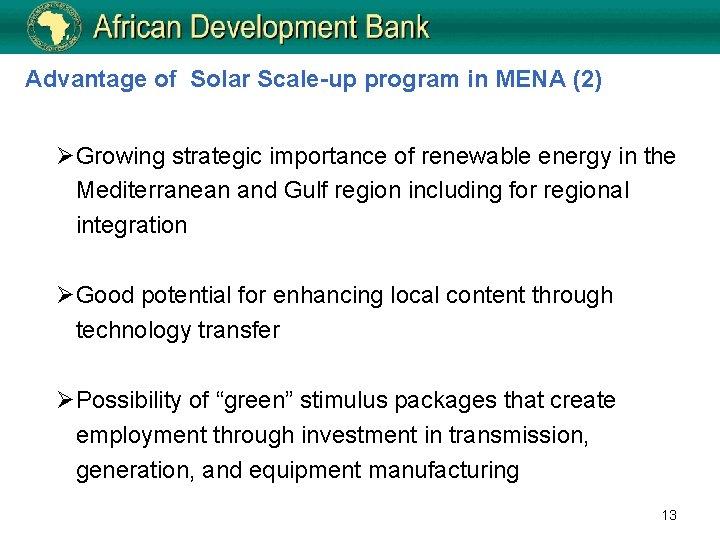 African Development Bank

Advantage of  Solar Scale-up program in MENA (2)

➢Growing strategic importance of renewable energy in the Mediterranean and Gulf region including for regional integration

➢Good potential for enhancing local content through technology transfer

➢Possibility of “green” stimulus packages that create employment through investment in transmission, generation, and equipment manufacturing

13